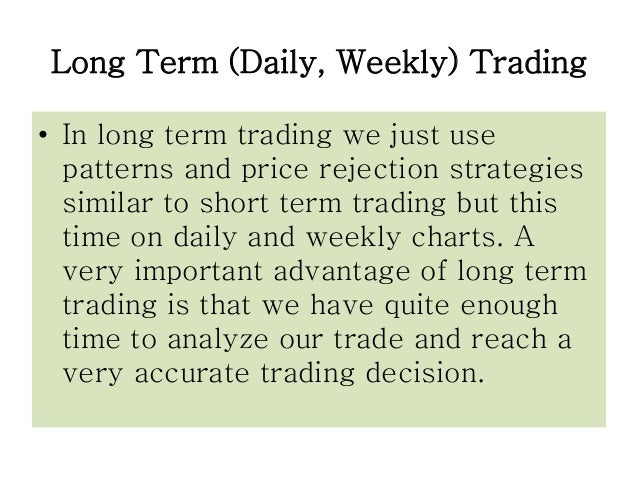 Long Term (Daily, Weekly) Trading

• In long term trading we just use patterns and price rejection strategies similar to short term trading but this time on daily and weekly charts. A very important advantage of long term trading is that we have quite enough time to analyze our trade and reach a very accurate trading decision.